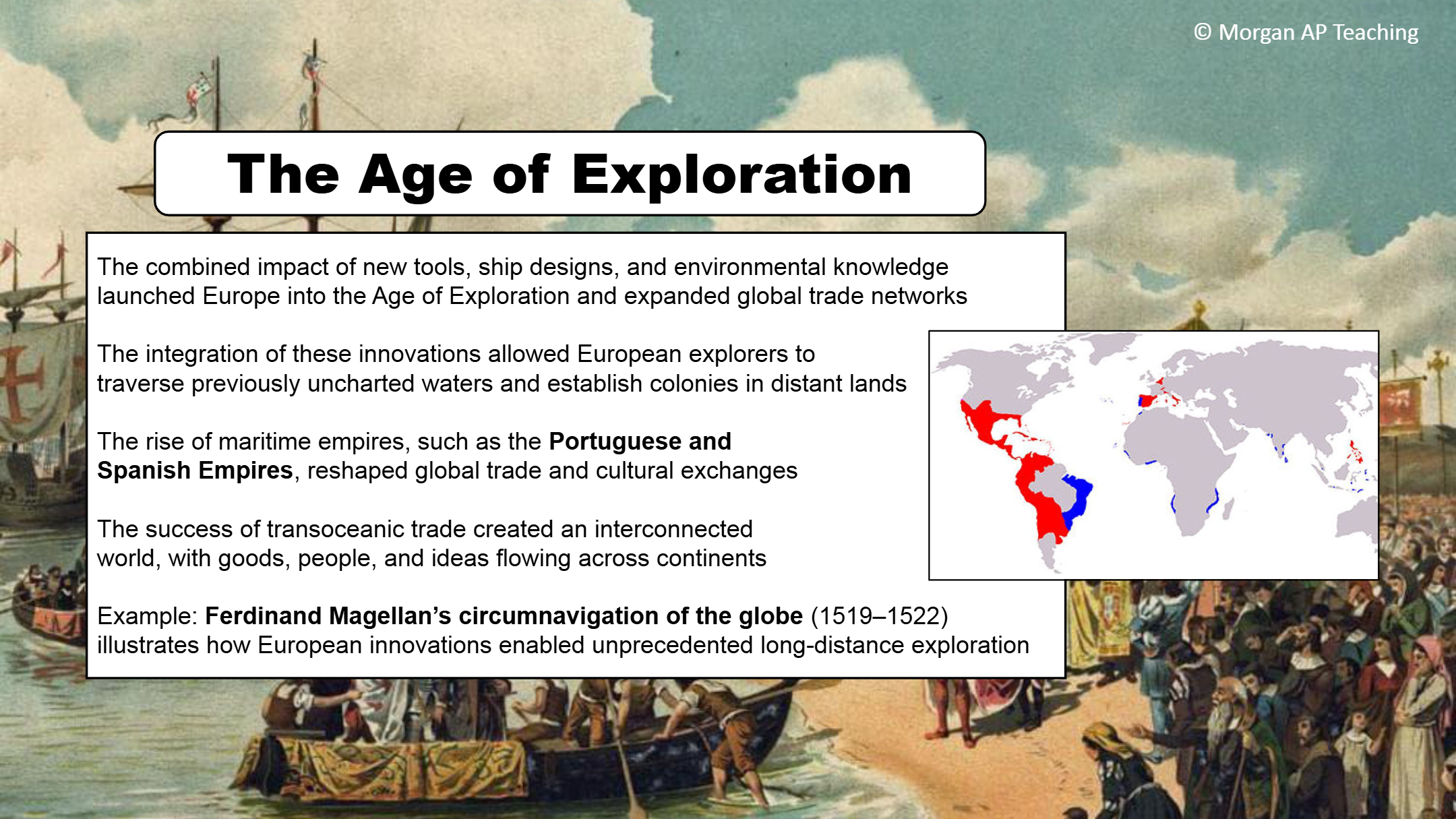 © Morgan AP Teaching

The Age of Exploration

The combined impact of new tools, ship designs, and environmental knowledge launched Europe into the Age of Exploration and expanded global trade networks

The integration of these innovations allowed European explorers to traverse previously uncharted waters and establish colonies in distant lands

The rise of maritime empires, such as the Portuguese and Spanish Empires, reshaped global trade and cultural exchanges

The success of transoceanic trade created an interconnected world, with goods, people, and ideas flowing across continents

Example: Ferdinand Magellan's circumnavigation of the globe (1519–1522) illustrates how European innovations enabled unprecedented long-distance exploration